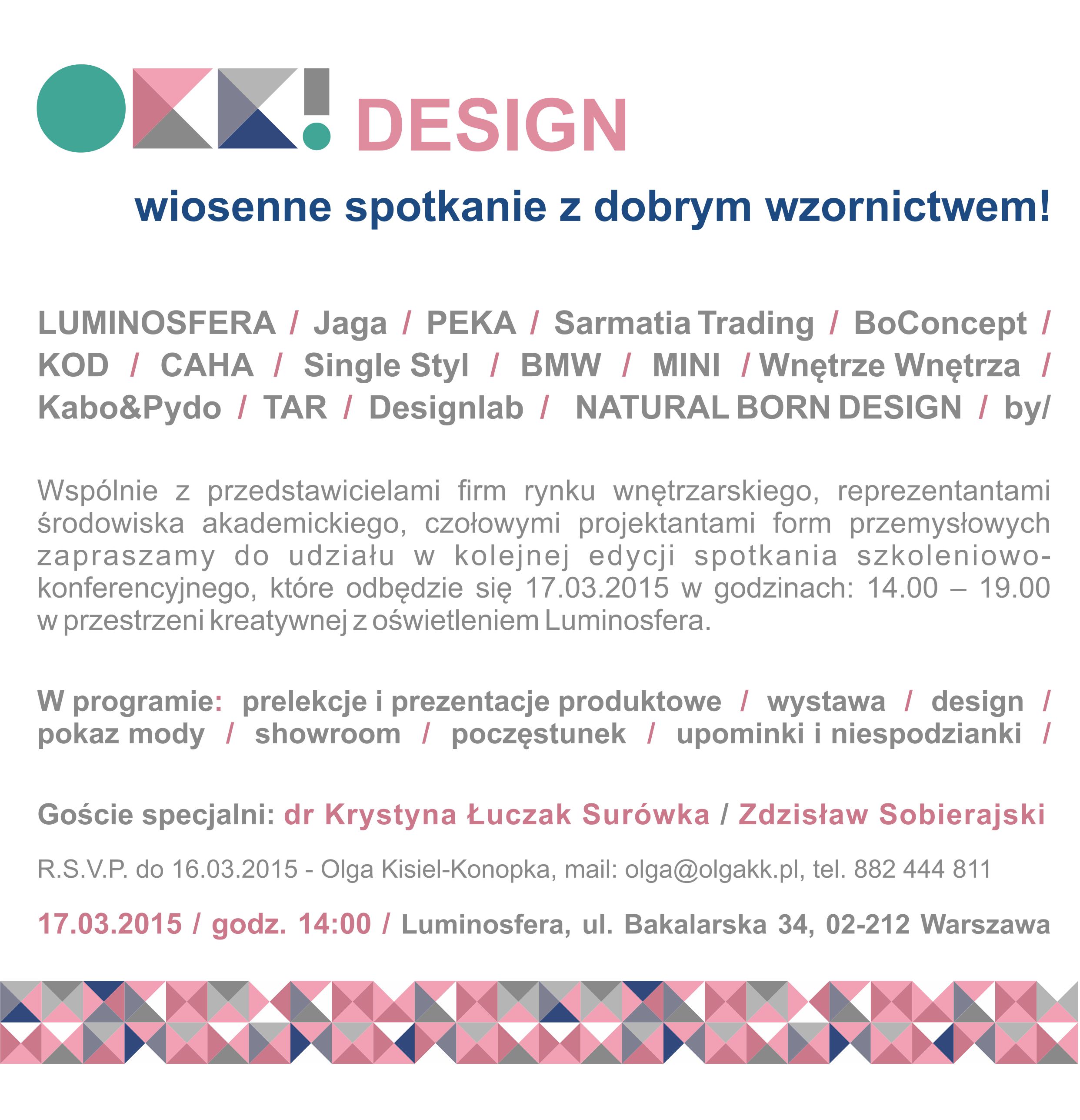 OKK! DESIGN

wiosenne spotkanie z dobrym wzornictwem!

LUMINOSFERA / Jaga / PEKA / Sarmatia Trading / BoConcept / KOD / CAHA / Single Styl / BMW / MINI / Wnętrze Wnętrza / Kabo&Pydo / TAR / Designlab / NATURAL BORN DESIGN / by/

Wspólnie z przedstawicielami firm rynku wnętrzarskiego, reprezentantami środowiska akademickiego, czołowymi projektantami form przemysłowych zapraszamy do udziału w kolejnej edycji spotkania szkoleniowo-konferencyjnego, które odbędzie się 17.03.2015 w godzinach: 14.00 – 19.00 w przestrzeni kreatywnej z oświetleniem Luminosfera.

W programie: prelekcje i prezentacje produktowe / wystawa / design / pokaz mody / showroom / poczęstunek / upominki i niespodzianki /

Goście specjalni: dr Krystyna Łuczak Surówka / Zdzisław Sobierajski

R.S.V.P. do 16.03.2015 - Olga Kisiel-Konopka, mail: olga@olgakk.pl, tel. 882 444 811

17.03.2015 / godz. 14:00 / Luminosfera, ul. Bakalarska 34, 02-212 Warszawa